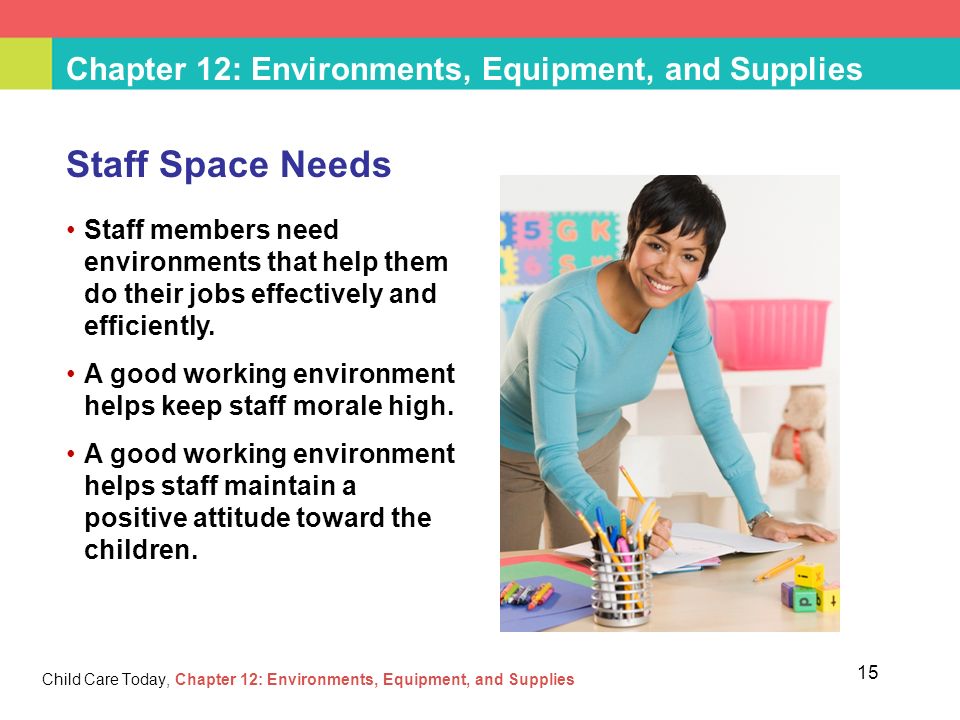 Chapter 12: Environments, Equipment, and Supplies

Staff Space Needs

• Staff members need environments that help them do their jobs effectively and efficiently.

• A good working environment helps keep staff morale high.

• A good working environment helps staff maintain a positive attitude toward the children.

Child Care Today, Chapter 12: Environments, Equipment, and Supplies

15